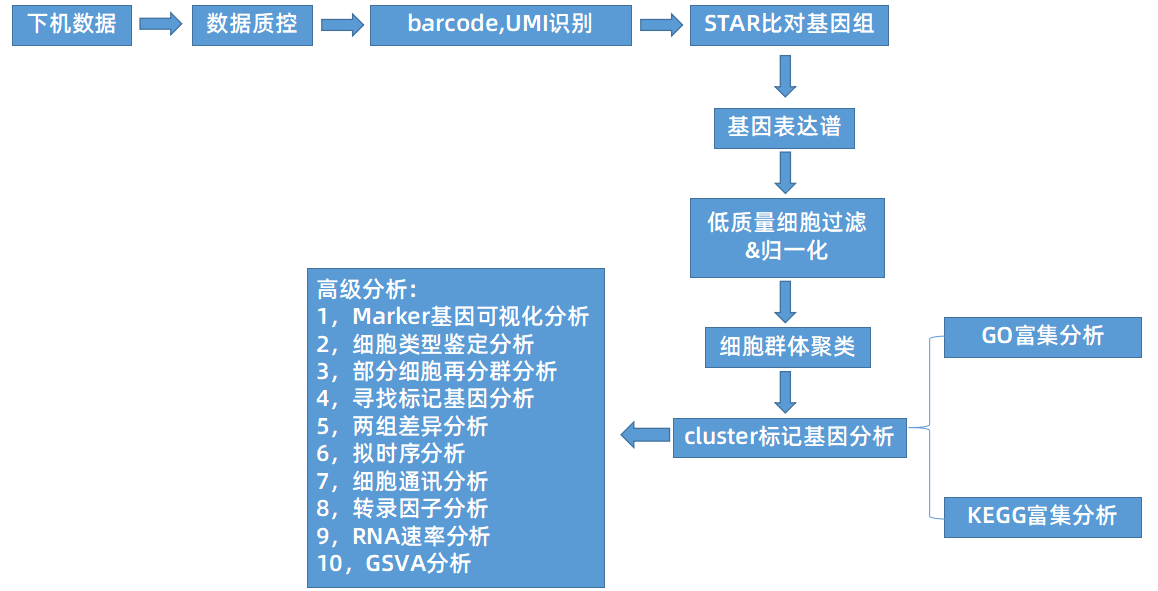 下机数据

数据质控

barcode,UMI识别

STAR比对基因组

基因表达谱

低质量细胞过滤 &归一化

细胞群体聚类

cluster标记基因分析

GO富集分析

KEGG富集分析

高级分析：
1，Marker基因可视化分析
2，细胞类型鉴定分析
3，部分细胞再分群分析
4，寻找标记基因分析
5，两组差异分析
6，拟时序分析
7，细胞通讯分析
8，转录因子分析
9，RNA速率分析
10，GSVA分析